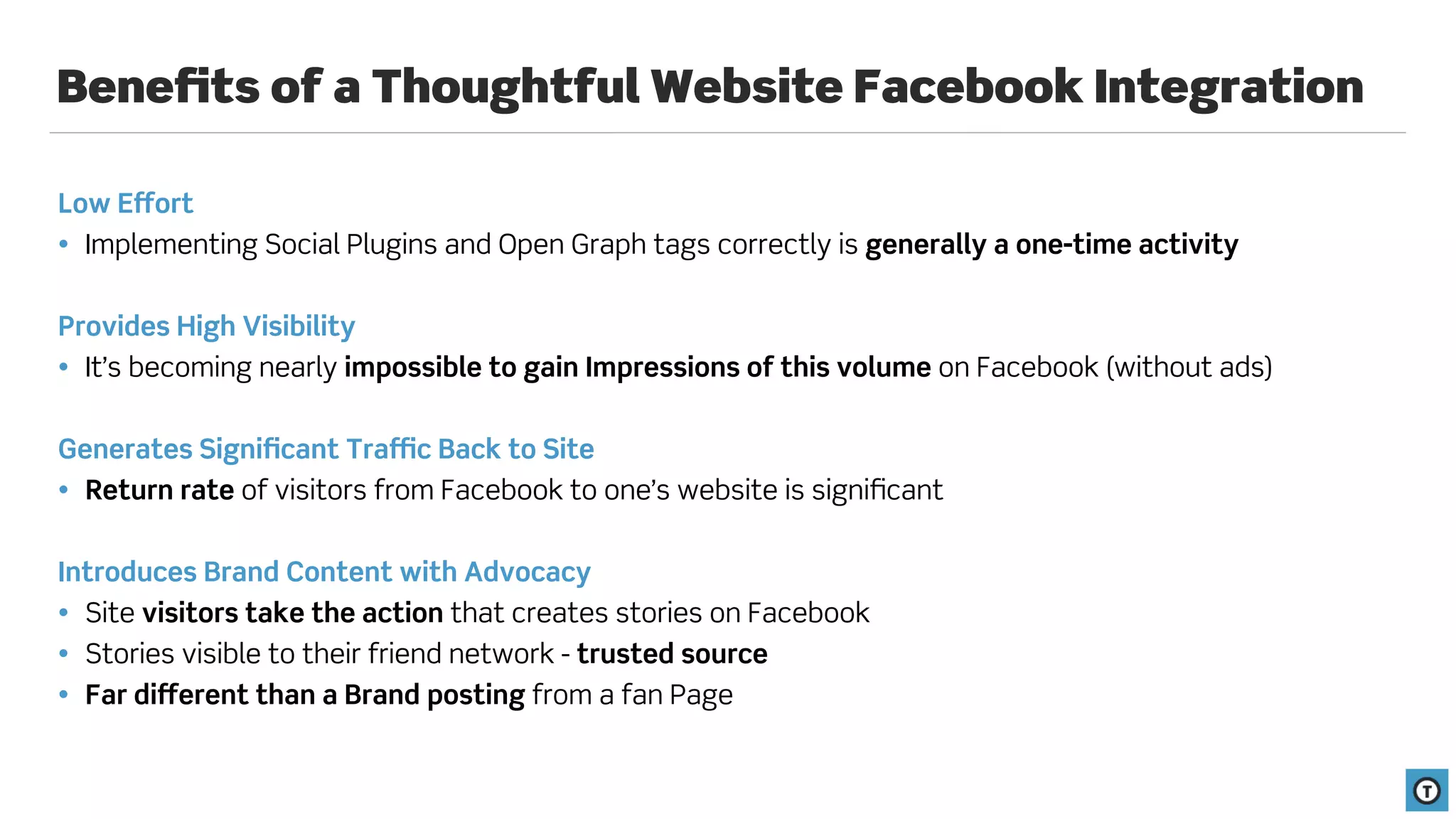 Benefits of a Thoughtful Website Facebook Integration

Low Effort

• Implementing Social Plugins and Open Graph tags correctly is generally a one-time activity

Provides High Visibility

• It's becoming nearly impossible to gain Impressions of this volume on Facebook (without ads)

Generates Significant Traffic Back to Site

• Return rate of visitors from Facebook to one's website is significant

Introduces Brand Content with Advocacy

• Site visitors take the action that creates stories on Facebook
• Stories visible to their friend network - trusted source
• Far different than a Brand posting from a fan Page

T